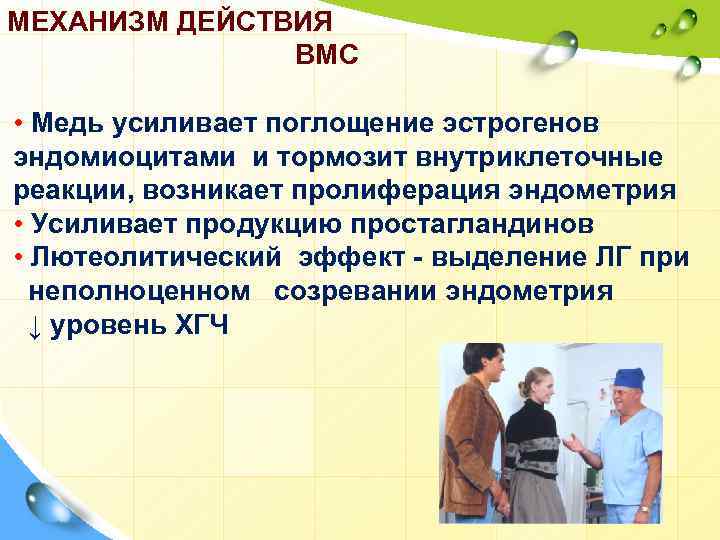 МЕХАНИЗМ ДЕЙСТВИЯ ВМС

• Медь усиливает поглощение эстрогенов эндомиоцитами и тормозит внутриклеточные реакции, возникает пролиферация эндометрия
• Усиливает продукцию простагландинов
• Лютеолитический эффект - выделение ЛГ при неполноценном созревании эндометрия
↓ уровень ХГЧ